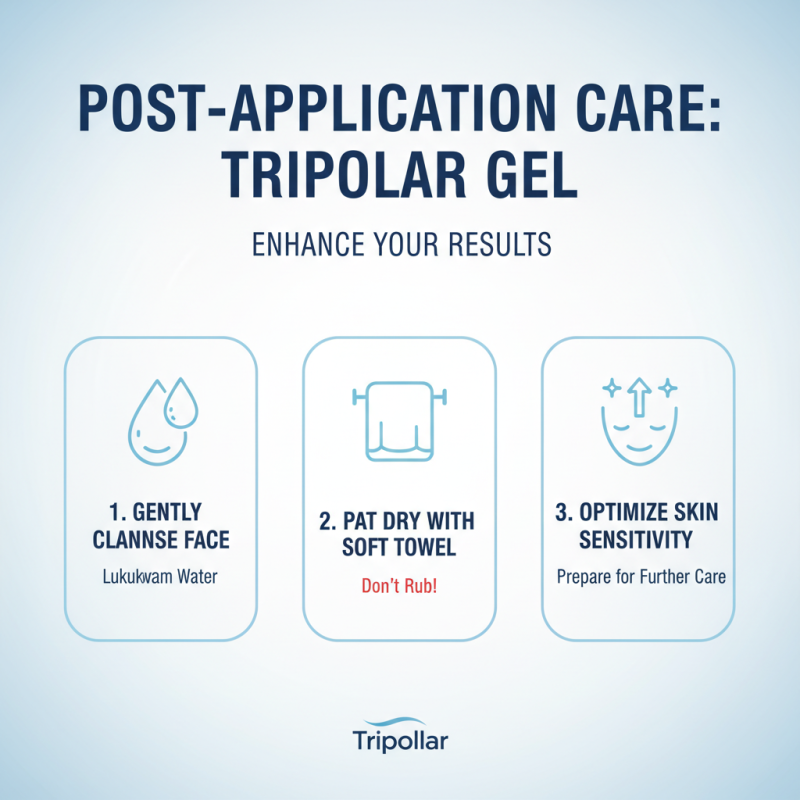 POST-APPLICATION CARE: TRIPOLAR GEL

ENHANCE YOUR RESULTS

1. GENTLY CLANNSE FACE

Lukukwam Water

2. PAT DRY WITH SOFT TOWEL

Don't Rub!

3. OPTIMIZE SKIN SENSITIVITY

Prepare for Further Care

Tripollar